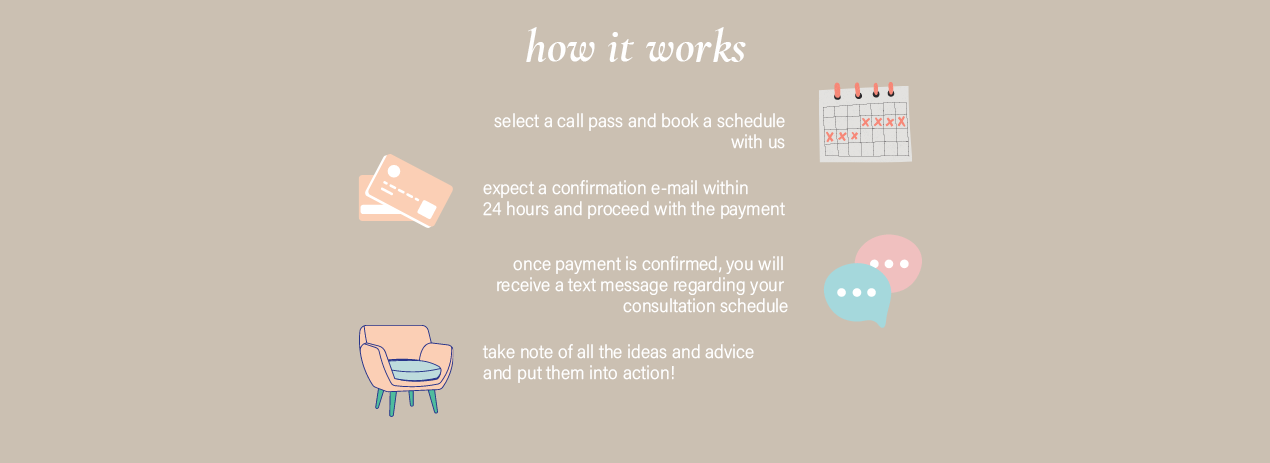 how it works

select a call pass and book a schedule with us

expect a confirmation e-mail within 24 hours and proceed with the payment

once payment is confirmed, you will receive a text message regarding your consultation schedule

take note of all the ideas and advice and put them into action!